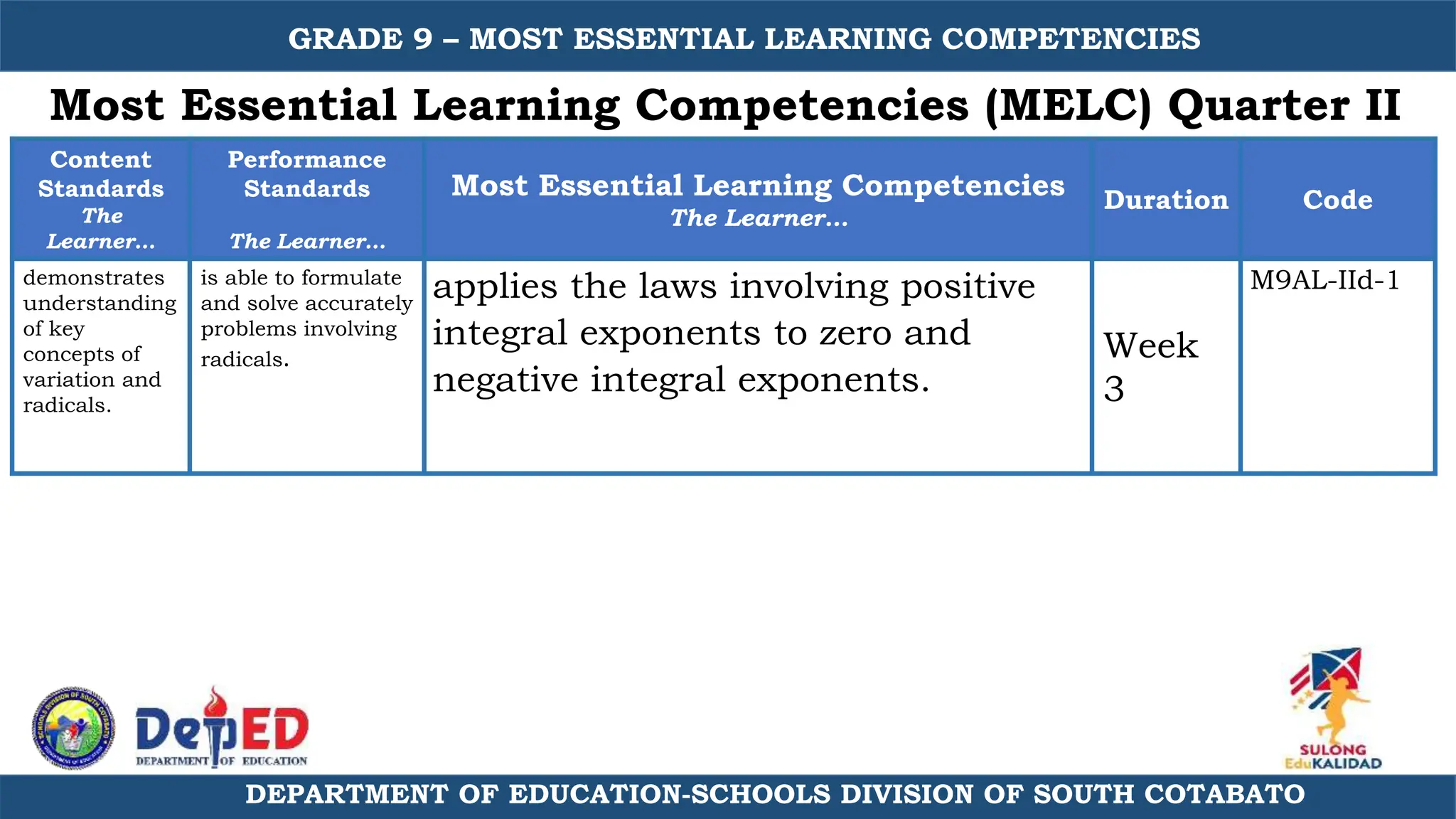 GRADE 9 – MOST ESSENTIAL LEARNING COMPETENCIES

Most Essential Learning Competencies (MELC) Quarter II

| Content Standards The Learner... | Performance Standards The Learner... | Most Essential Learning Competencies The Learner... | Duration | Code |
|---|---|---|---|---|
| demonstrates understanding of key concepts of variation and radicals. | is able to formulate and solve accurately problems involving radicals. | applies the laws involving positive integral exponents to zero and negative integral exponents. | Week 3 | M9AL-IId-1 |

SCHOOLS DIVISION OF SOUTH COTABATO DEPARTMENT OF EDUCATION

DepED DEPARTMENT OF EDUCATION

SULONG EduKALIDAD

DEPARTMENT OF EDUCATION-SCHOOLS DIVISION OF SOUTH COTABATO